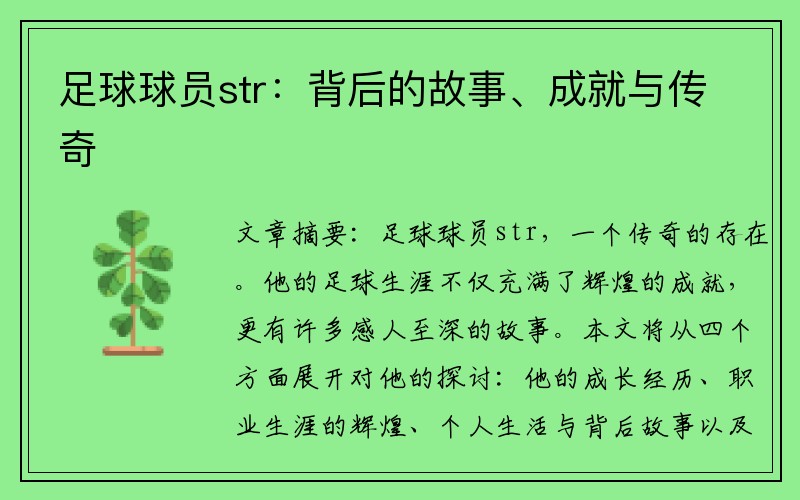 足球球员str：背后的故事、成就与传奇

文章摘要：足球球员str，一个传奇的存在。他的足球生涯不仅充满了辉煌的成就，更有许多感人至深的故事。本文将从四个方面展开对他的探讨：他的成长经历、职业生涯的辉煌、个人生活与背后故事以及